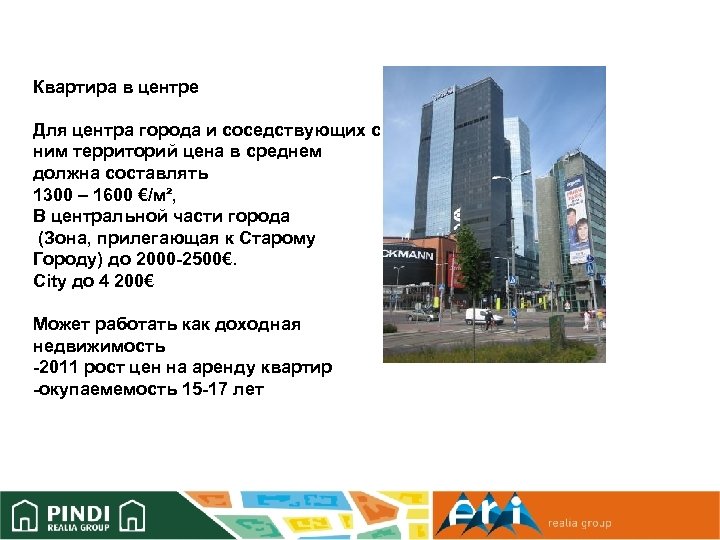 Квартира в центре

Для центра города и соседствующих с ним территорий цена в среднем должна составлять
1300 – 1600 €/м²,
В центральной части города
(Зона, прилегающая к Старому Городу) до 2000-2500€.
City до 4 200€

Может работать как доходная недвижимость
-2011 рост цен на аренду квартир
-окупаемемость 15-17 лет

CKMANN

PINDI
REALIA GROUP

ari
realia group